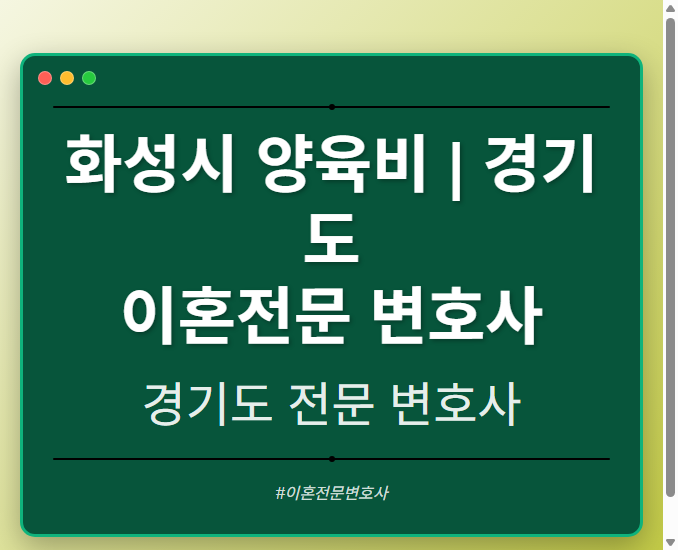 화성시 양육비 | 경기도
이혼전문 변호사

경기도 전문 변호사

#이혼전문변호사